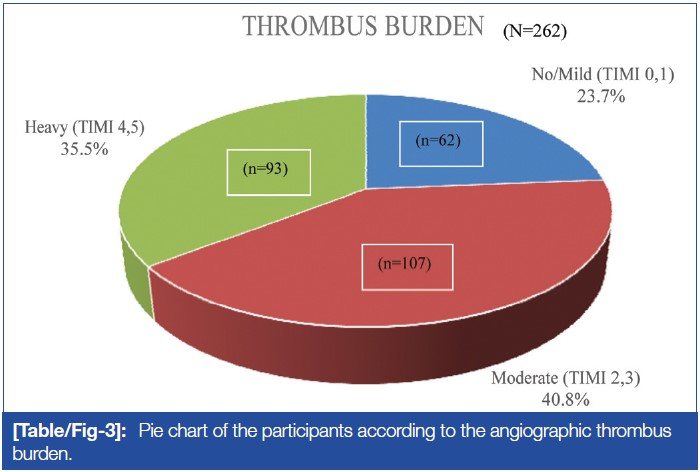 THROMBUS BURDEN (N=262)

No/Mild (TIMI 0,1)
23.7%

(n=62)

Heavy (TIMI 4,5)
35.5%

(n=93)

(n=107)

Moderate (TIMI 2,3)
40.8%

[Table/Fig-3]: Pie chart of the participants according to the angiographic thrombus burden.